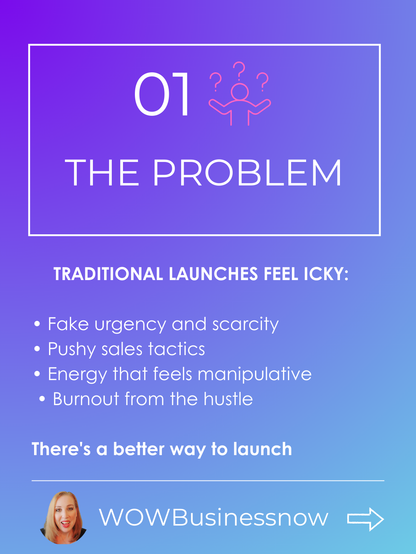 01

THE PROBLEM

TRADITIONAL LAUNCHES FEEL ICKY:

• Fake urgency and scarcity
• Pushy sales tactics
• Energy that feels manipulative
• Burnout from the hustle

There's a better way to launch

WOWBusinessnow